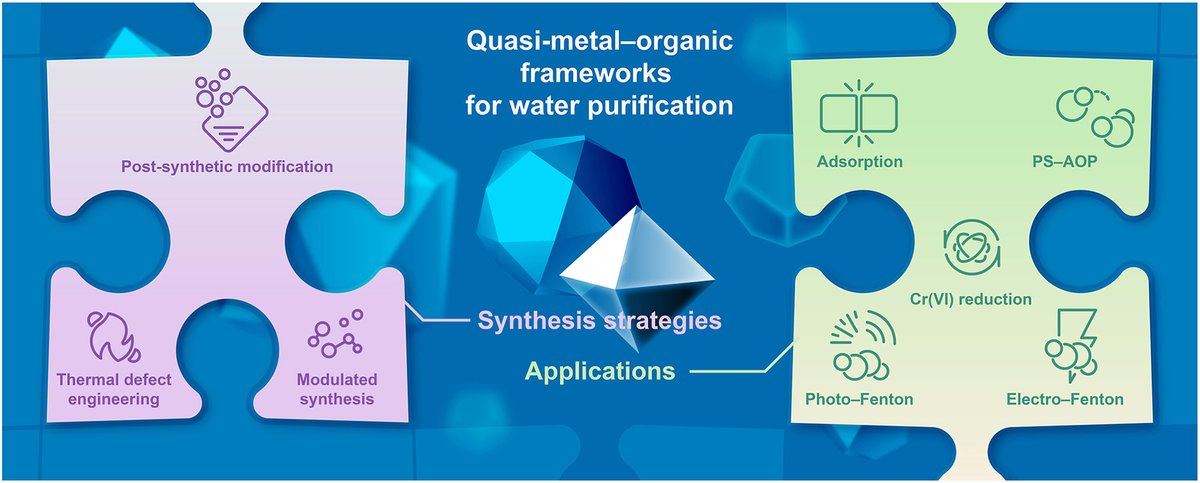 Quasi-metal–organic frameworks for water purification

Post-synthetic modification

Thermal defect engineering

Modulated synthesis

Synthesis strategies

Applications

Adsorption

PS–AOP

Cr(VI) reduction

Photo–Fenton

Electro–Fenton